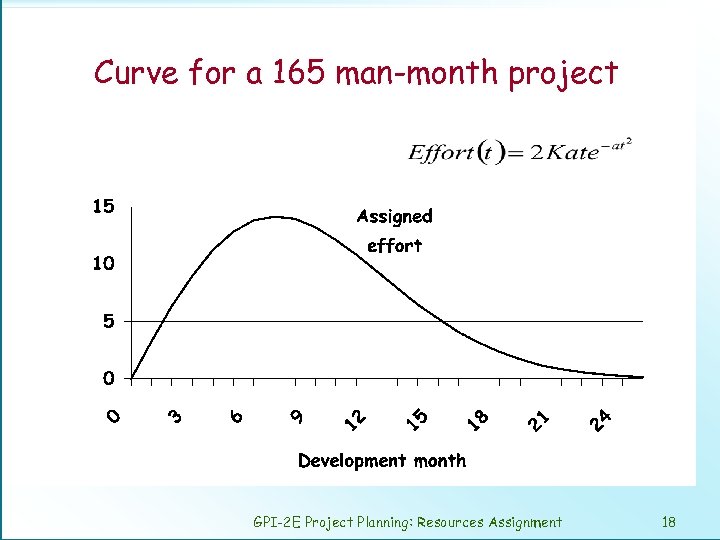 Curve for a 165 man-month project

$Effort(t) = 2Kate^{-at^2}$

15
10
5
0

Assigned effort

0 3 6 9 12 15 18 21 24

Development month

GPI-2E Project Planning: Resources Assignment

18